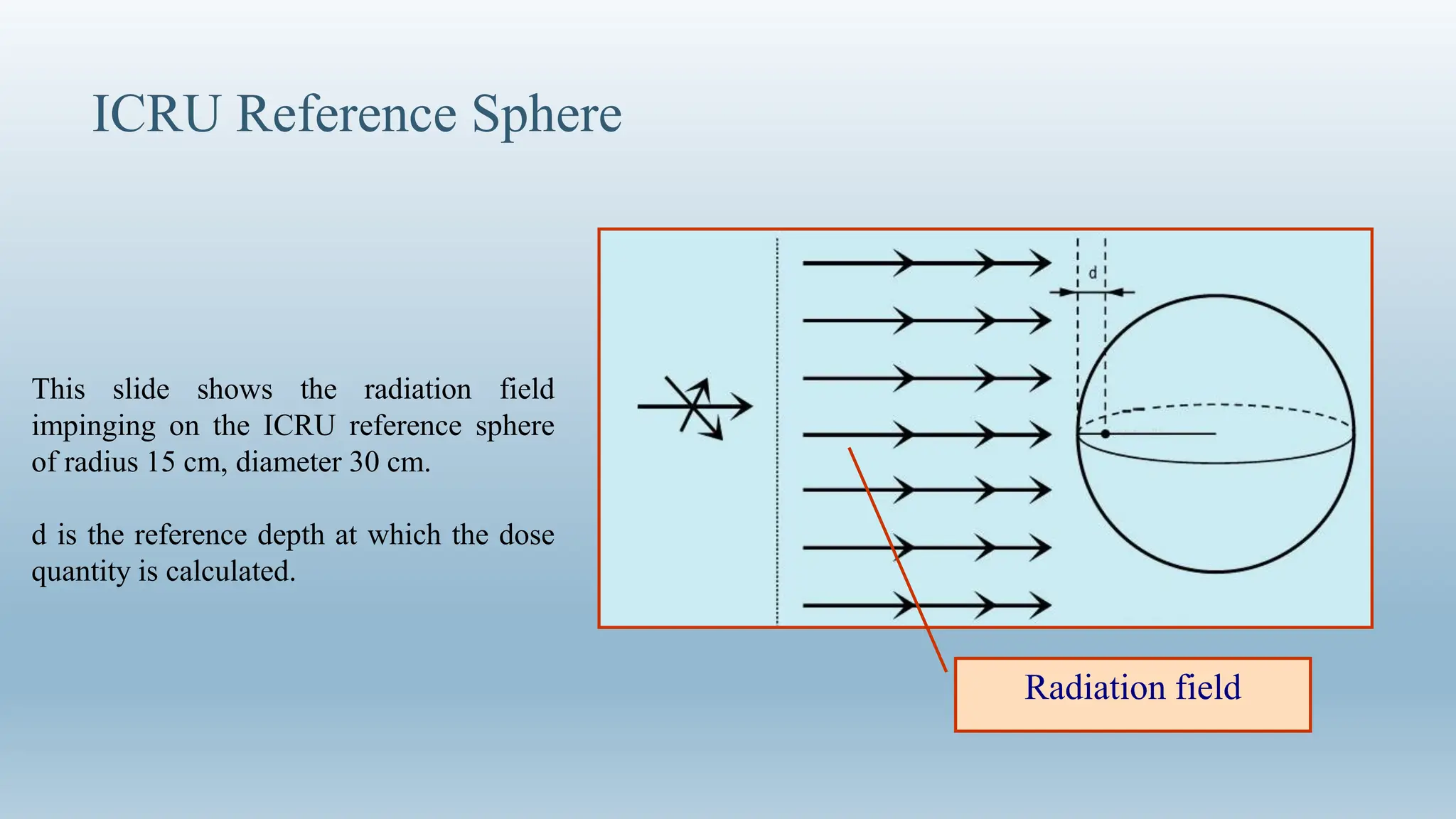 ICRU Reference Sphere

This slide shows the radiation field impinging on the ICRU reference sphere of radius 15 cm, diameter 30 cm.

d is the reference depth at which the dose quantity is calculated.

d

Radiation field